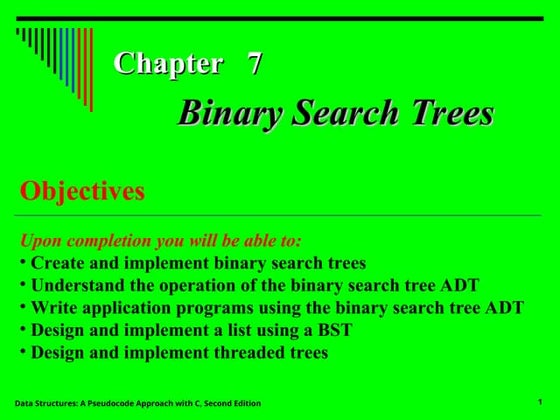 Chapter 7

Binary Search Trees

Objectives

Upon completion you will be able to:

• Create and implement binary search trees
• Understand the operation of the binary search tree ADT
• Write application programs using the binary search tree ADT
• Design and implement a list using a BST
• Design and implement threaded trees

Data Structures: A Pseudocode Approach with C, Second Edition

1